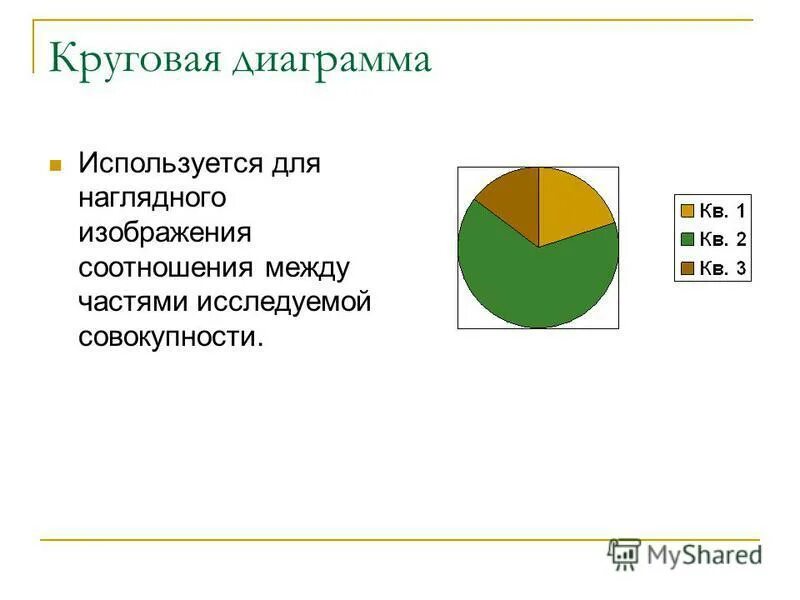 Круговая диаграмма

Используется для наглядного изображения соотношения между частями исследуемой совокупности.

Кв. 1
Кв. 2
Кв. 3

MyShared